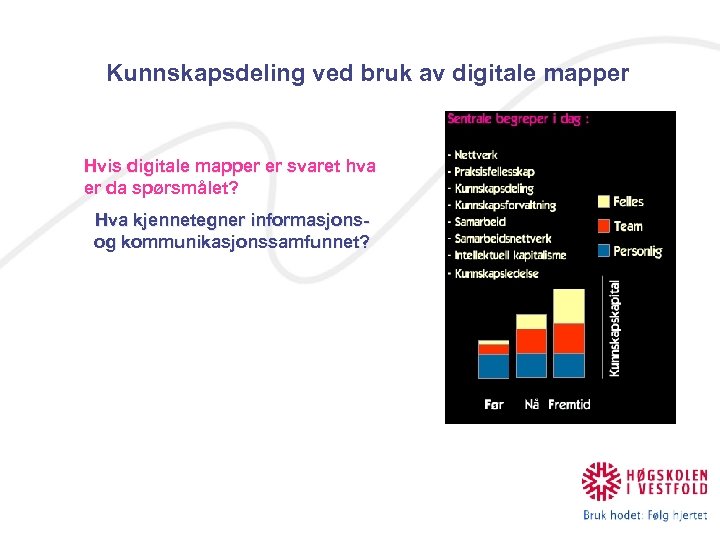 Kunnskapsdeling ved bruk av digitale mapper

Hvis digitale mapper er svaret hva er da spørsmålet?

Hva kjennetegner informasjons- og kommunikasjonssamfunnet?

Sentrale begreper i dag :

- Nettverk
- Praksisfellesskap
- Kunnskapsdeling
- Kunnskapsforvaltning
- Samarbeid
- Samarbeidsnettverk
- Intellektuell kapitalisme
- Kunnskapsledelse

Felles
Team
Personlig

Kunnskapskapital

Før Nå Fremtid

HØGSKOLEN I VESTFOLD
Bruk hodet: Følg hjertet